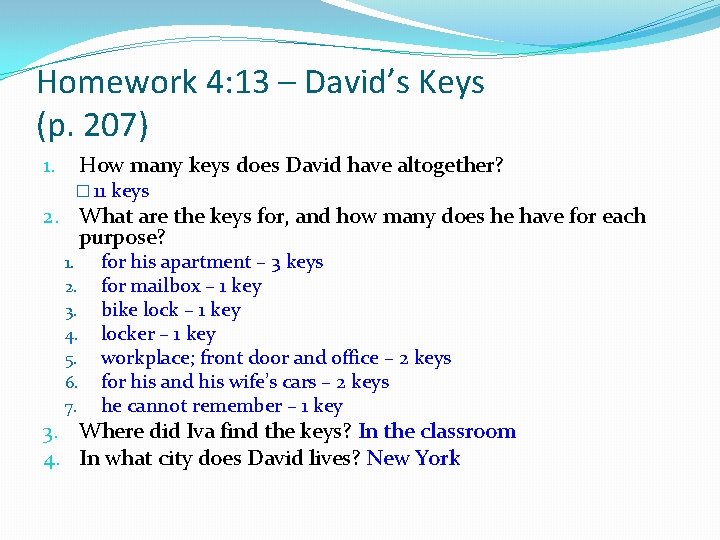 Homework 4:13 – David's Keys (p. 207)

1. How many keys does David have altogether?
□ 11 keys
2. What are the keys for, and how many does he have for each purpose?
1. for his apartment – 3 keys
2. for mailbox – 1 key
3. bike lock – 1 key
4. locker – 1 key
5. workplace; front door and office – 2 keys
6. for his and his wife's cars – 2 keys
7. he cannot remember – 1 key
3. Where did Iva find the keys? In the classroom
4. In what city does David lives? New York